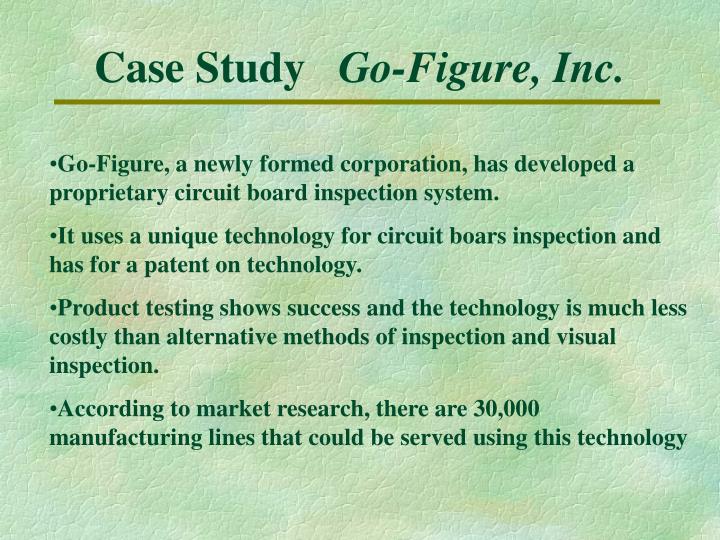 Case Study Go-Figure, Inc.

•Go-Figure, a newly formed corporation, has developed a proprietary circuit board inspection system.

•It uses a unique technology for circuit boars inspection and has for a patent on technology.

•Product testing shows success and the technology is much less costly than alternative methods of inspection and visual inspection.

•According to market research, there are 30,000 manufacturing lines that could be served using this technology